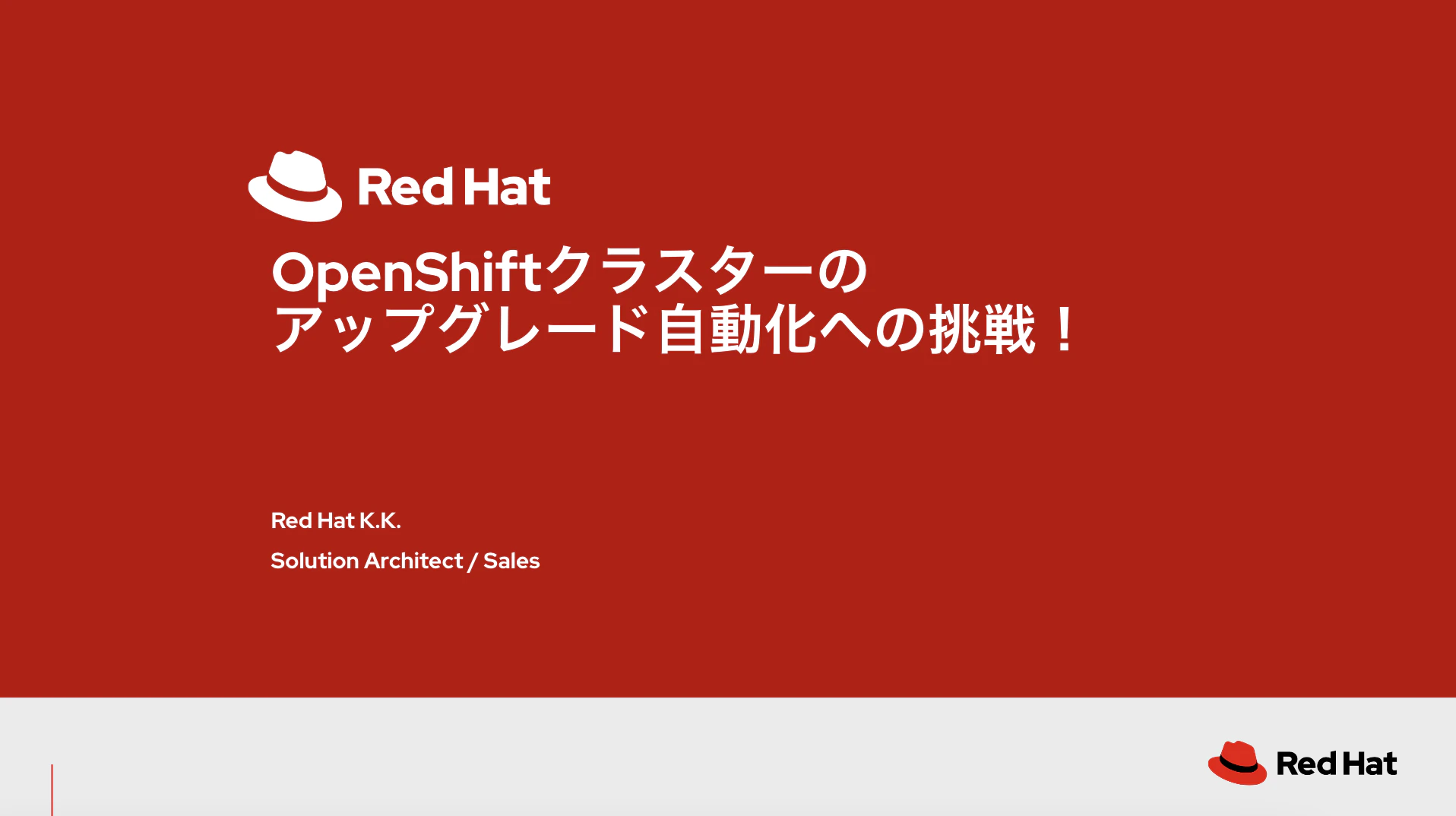 Red Hat

OpenShiftクラスターの
アップグレード自動化への挑戦！

Red Hat K.K.

Solution Architect / Sales

Red Hat